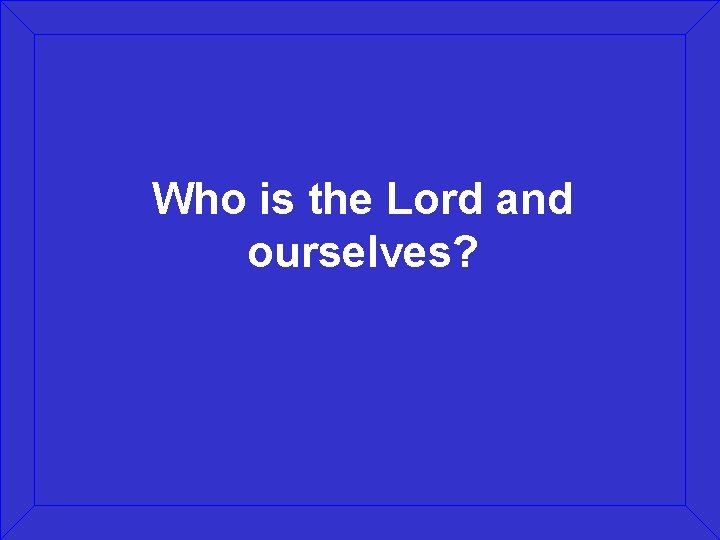 Who is the Lord and ourselves?